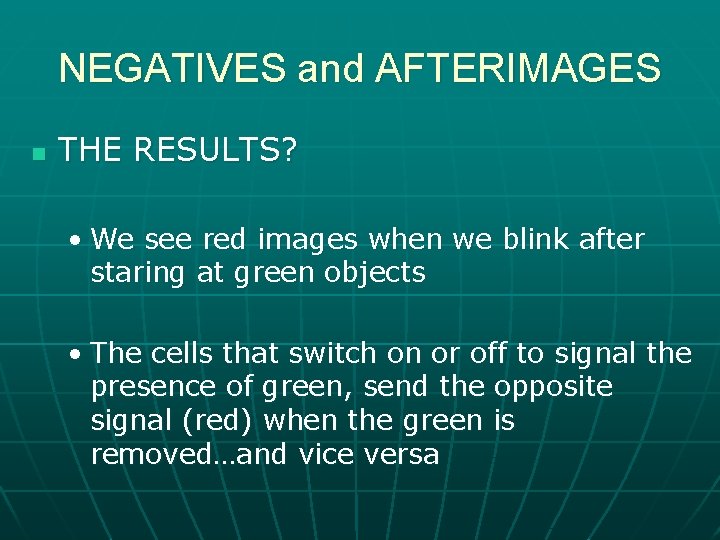 NEGATIVES and AFTERIMAGES

THE RESULTS?

• We see red images when we blink after staring at green objects

• The cells that switch on or off to signal the presence of green, send the opposite signal (red) when the green is removed…and vice versa